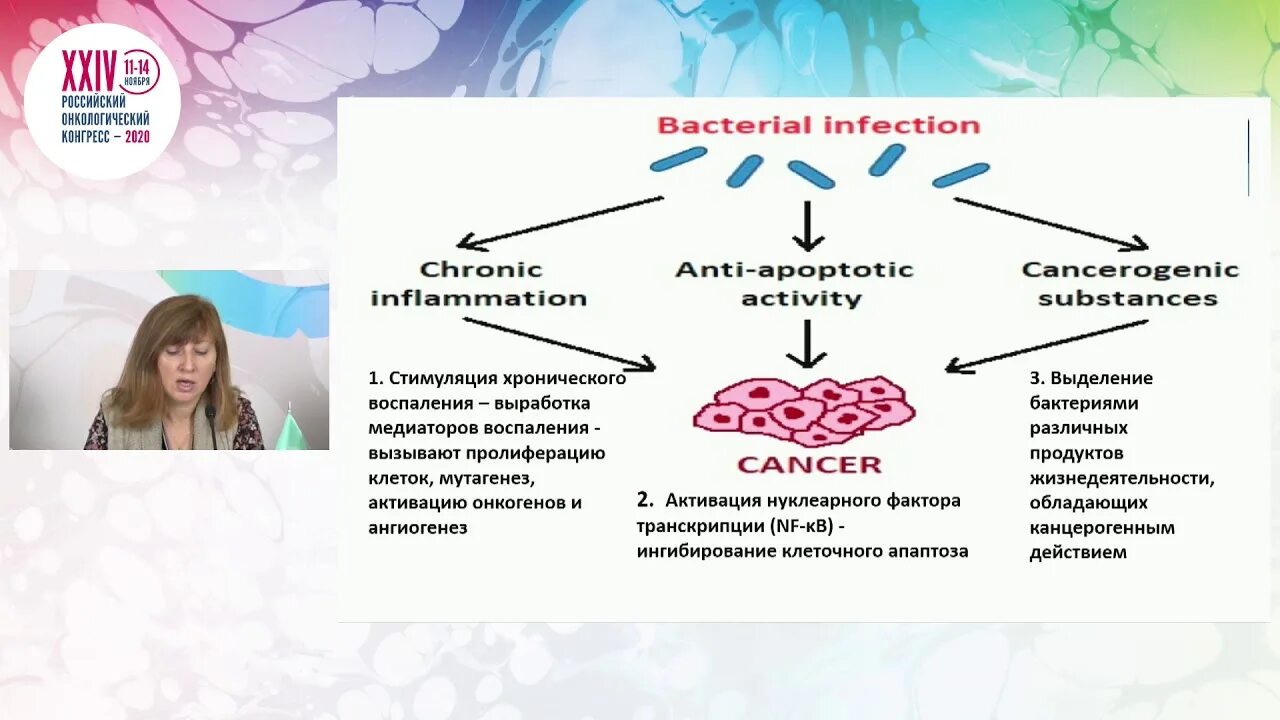 XXIV 11-14 НОЯБРЯ
РОССИЙСКИЙ ОНКОЛОГИЧЕСКИЙ КОНГРЕСС – 2020

Bacterial infection

Chronic inflammation

Anti-apoptotic activity

Cancerogenic substances

CANCER

1. Стимуляция хронического воспаления – выработка медиаторов воспаления - вызывают пролиферацию клеток, мутагенез, активацию онкогенов и ангиогенез

2. Активация нуклеарного фактора транскрипции (NF-кВ) - ингибирование клеточного апаптоза

3. Выделение бактериями различных продуктов жизнедеятельности, обладающих канцерогенным действием